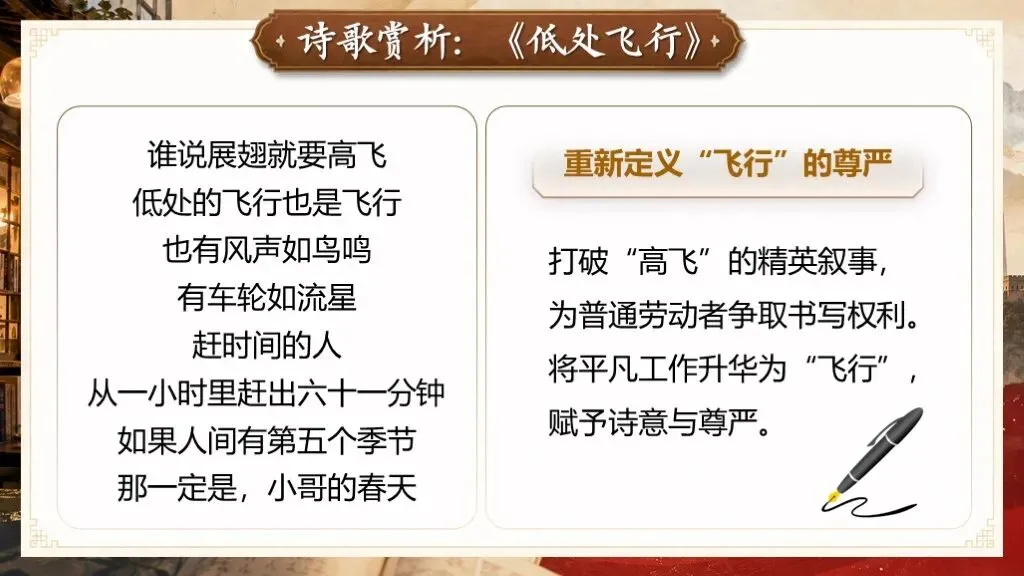 诗歌赏析：《低处飞行》

谁说展翅就要高飞
低处的飞行也是飞行
也有风声如鸟鸣
有车轮如流星
赶时间的人
从一小时里赶出六十一分钟
如果人间有第五个季节
那一定是，小哥的春天

重新定义“飞行”的尊严

打破“高飞”的精英叙事，为普通劳动者争取书写权利。将平凡工作升华为“飞行”，赋予诗意与尊严。